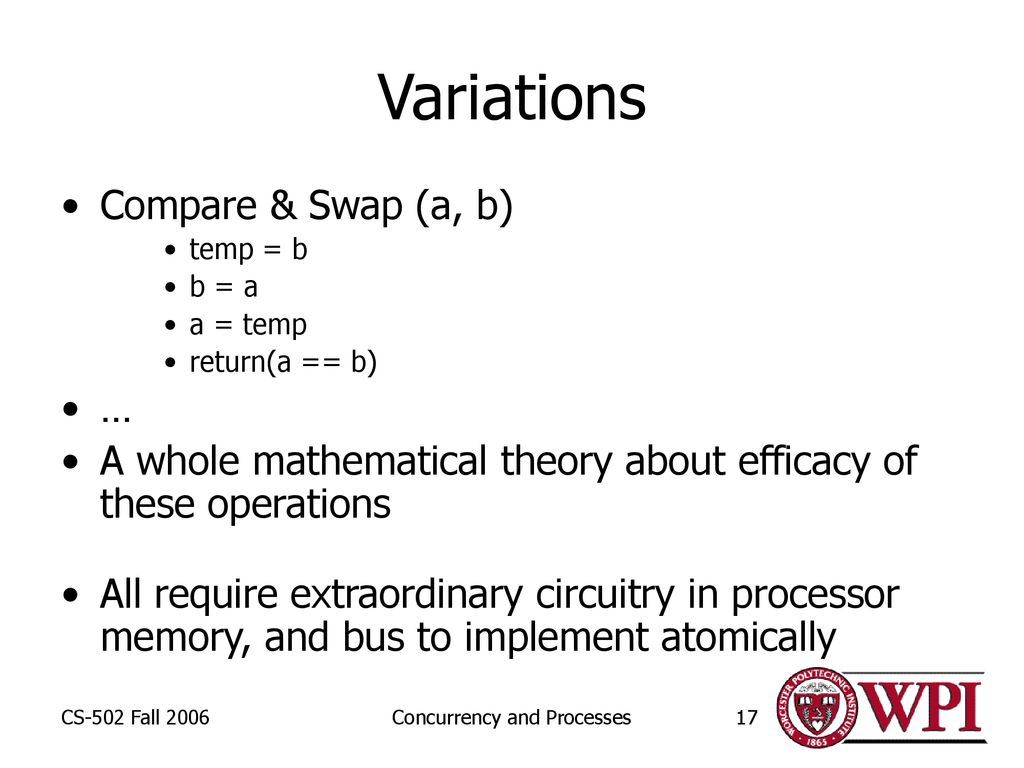 Variations

• Compare & Swap (a, b)
  • temp = b
  • b = a
  • a = temp
  • return(a == b)
• …
• A whole mathematical theory about efficacy of these operations

• All require extraordinary circuitry in processor memory, and bus to implement atomically

CS-502 Fall 2006
Concurrency and Processes
17

WORCESTER POLYTECHNIC INSTITUTE
1865
WPI